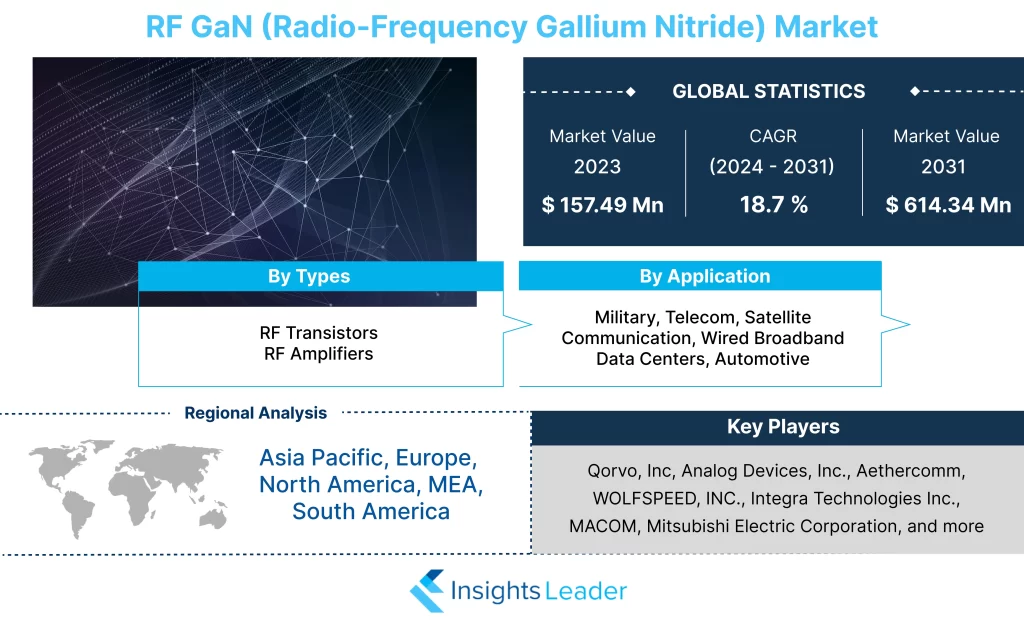 RF GaN (Radio-Frequency Gallium Nitride) Market

GLOBAL STATISTICS

Market Value 2023
$ 157.49 Mn

CAGR (2024 - 2031)
18.7 %

Market Value 2031
$ 614.34 Mn

By Types

RF Transistors
RF Amplifiers

By Application

Military, Telecom, Satellite Communication, Wired Broadband Data Centers, Automotive

Regional Analysis

Asia Pacific, Europe, North America, MEA, South America

Key Players

Qorvo, Inc, Analog Devices, Inc., Aethercomm, WOLFSPEED, INC., Integra Technologies Inc., MACOM, Mitsubishi Electric Corporation, and more

Insights Leader